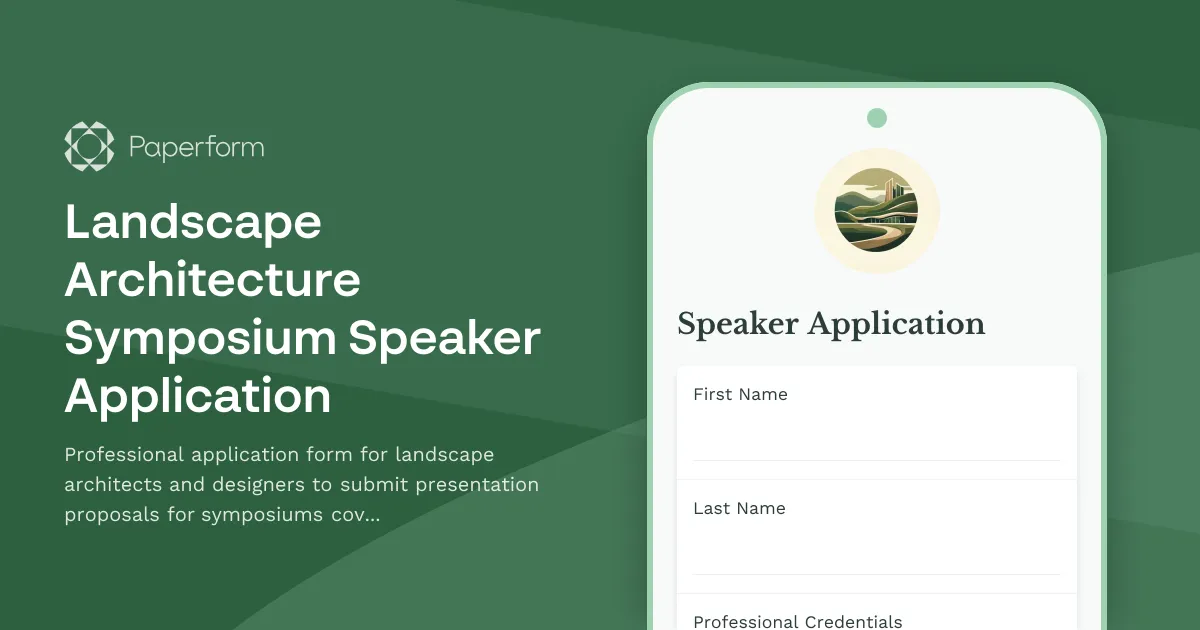 Paperform

Landscape Architecture Symposium Speaker Application

Professional application form for landscape architects and designers to submit presentation proposals for symposiums cov...

Speaker Application

First Name

Last Name

Professional Credentials